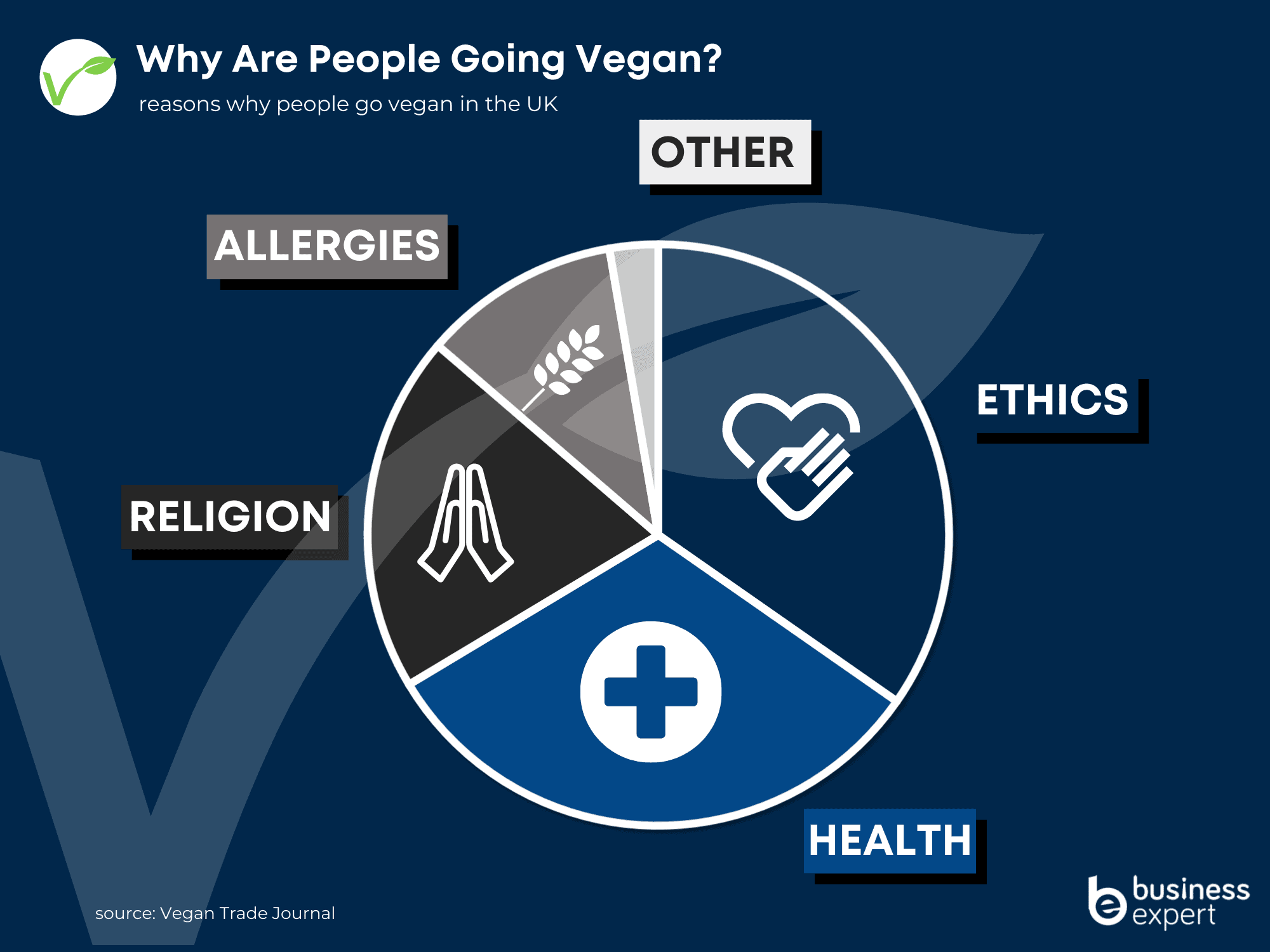 Why Are People Going Vegan?

reasons why people go vegan in the UK

OTHER

ALLERGIES

ETHICS

RELIGION

HEALTH

source: Vegan Trade Journal

business expert